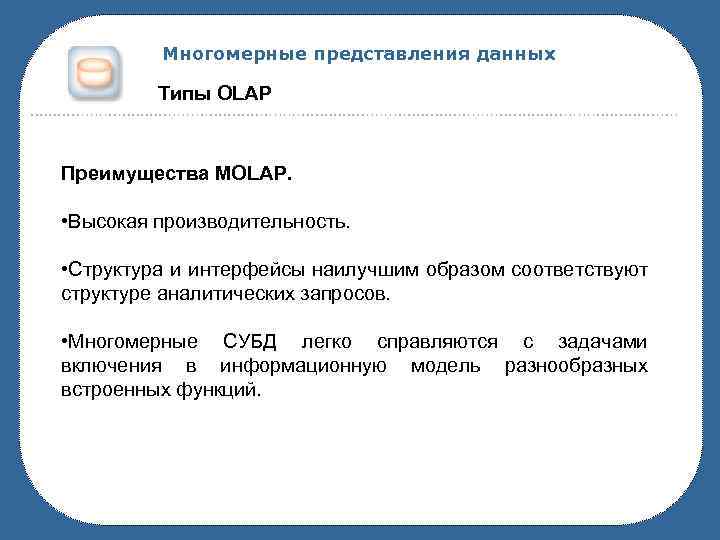 Многомерные представления данных

Типы OLAP

Преимущества MOLAP.

•Высокая производительность.

•Структура и интерфейсы наилучшим образом соответствуют структуре аналитических запросов.

•Многомерные СУБД легко справляются с задачами включения в информационную модель разнообразных встроенных функций.